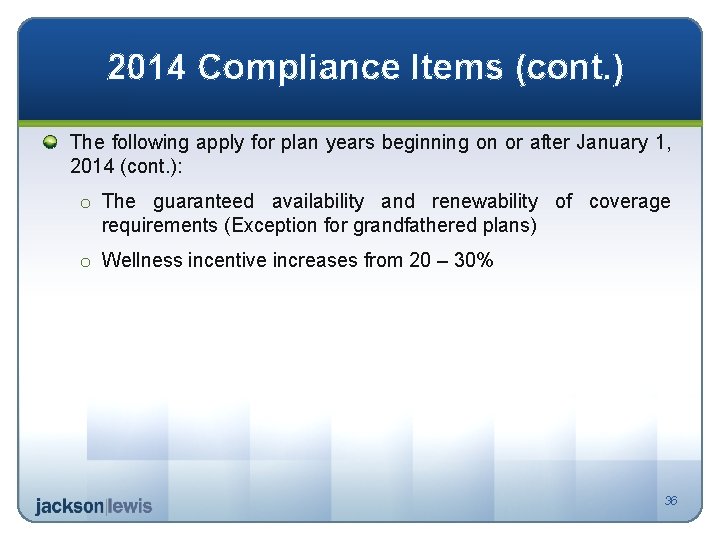 2014 Compliance Items (cont.)

The following apply for plan years beginning on or after January 1, 2014 (cont.):

o The guaranteed availability and renewability of coverage requirements (Exception for grandfathered plans)

o Wellness incentive increases from 20 – 30%

jackson|lewis

36